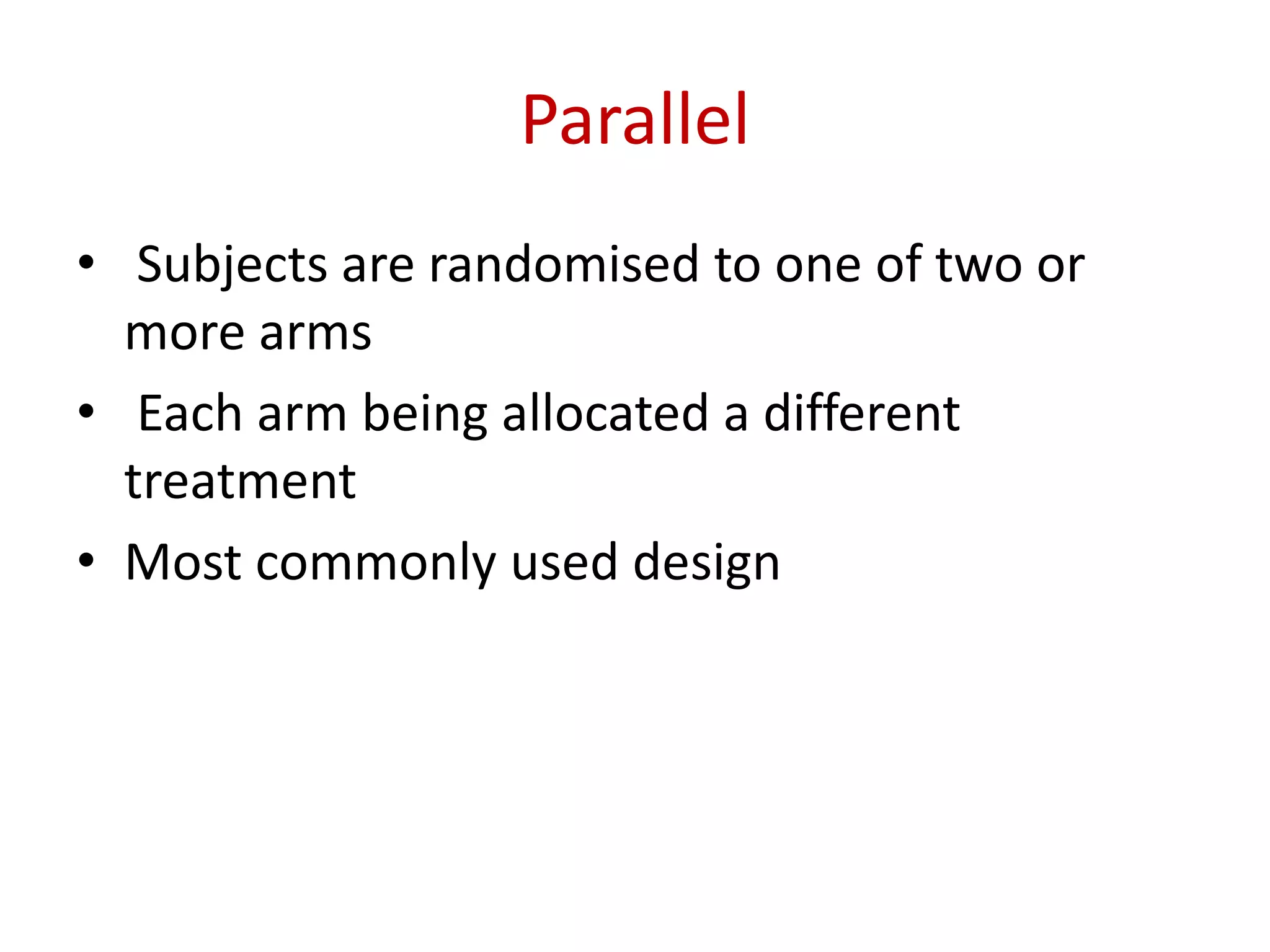 Parallel

• Subjects are randomised to one of two or more arms
• Each arm being allocated a different treatment
• Most commonly used design